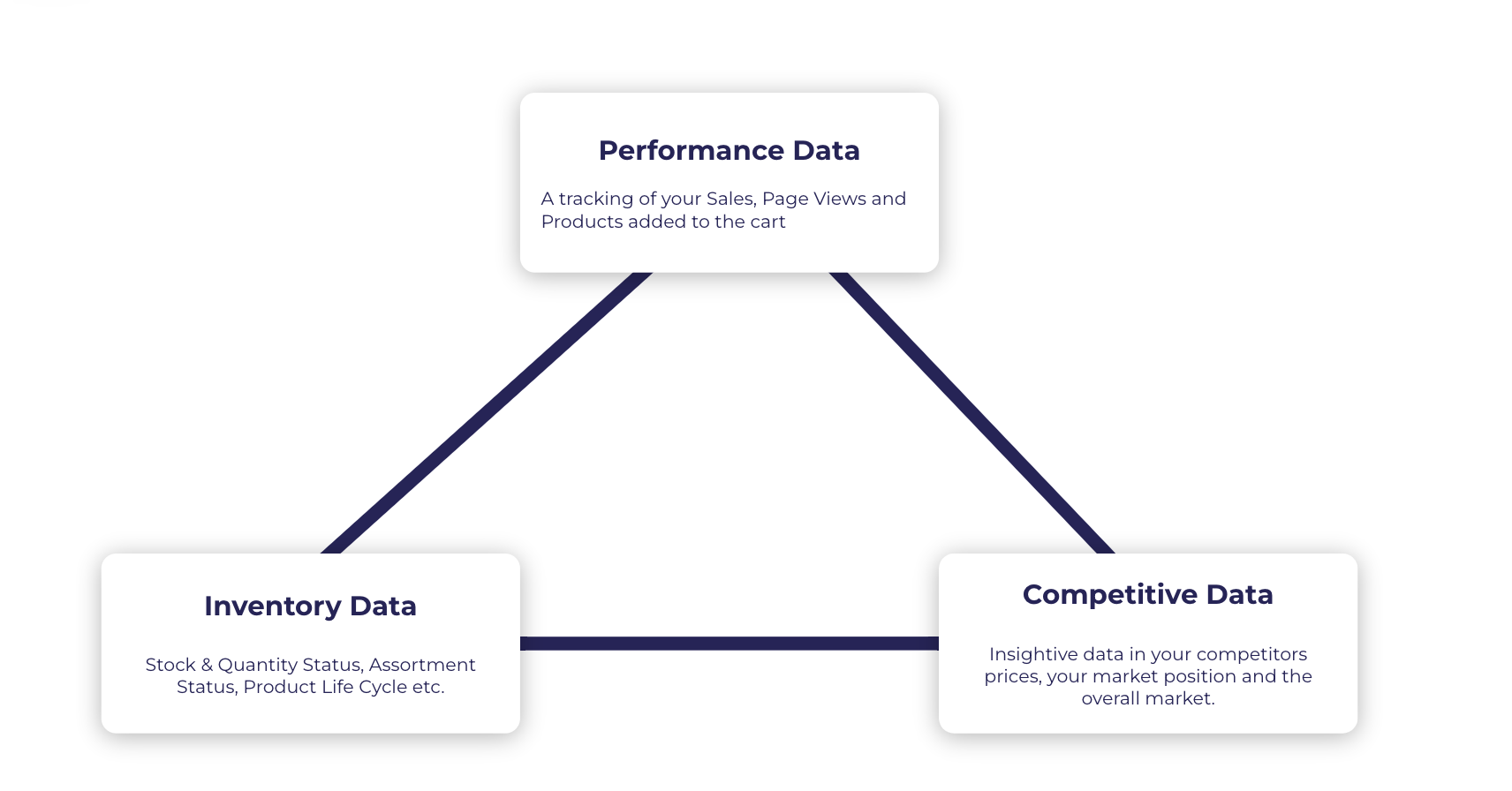 Performance Data

A tracking of your Sales, Page Views and Products added to the cart

Inventory Data

Stock & Quantity Status, Assortment Status, Product Life Cycle etc.

Competitive Data

Insightive data in your competitors prices, your market position and the overall market.